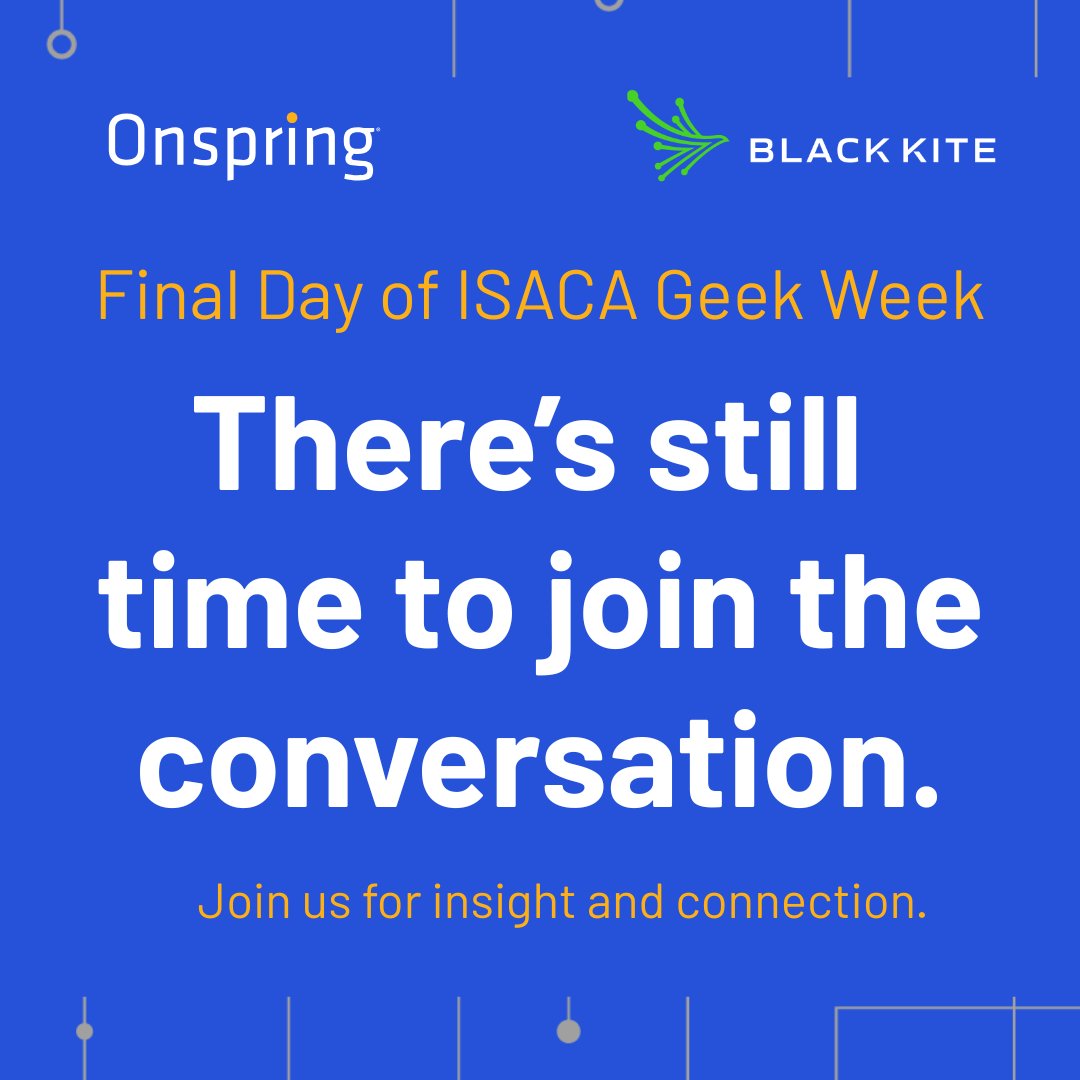 Onspring

BLACK KITE

Final Day of ISACA Geek Week

There's still time to join the conversation.

Join us for insight and connection.